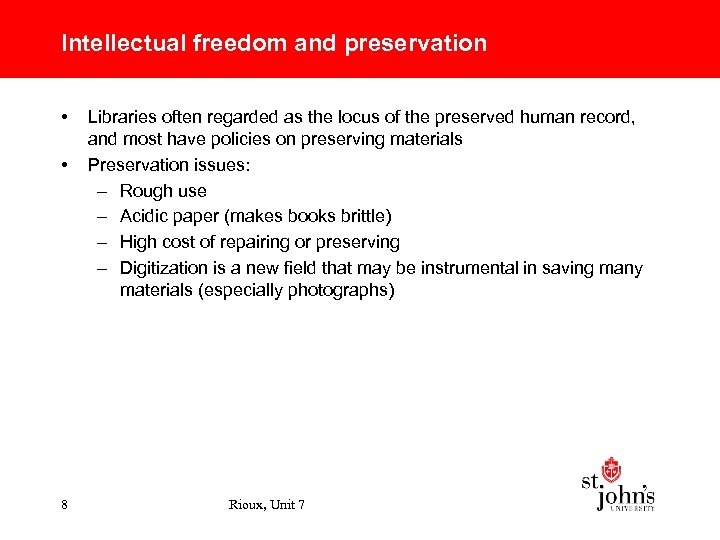 Intellectual freedom and preservation

• Libraries often regarded as the locus of the preserved human record, and most have policies on preserving materials
• Preservation issues:
– Rough use
– Acidic paper (makes books brittle)
– High cost of repairing or preserving
– Digitization is a new field that may be instrumental in saving many materials (especially photographs)

8

Rioux, Unit 7

st. john's UNIVERSITY